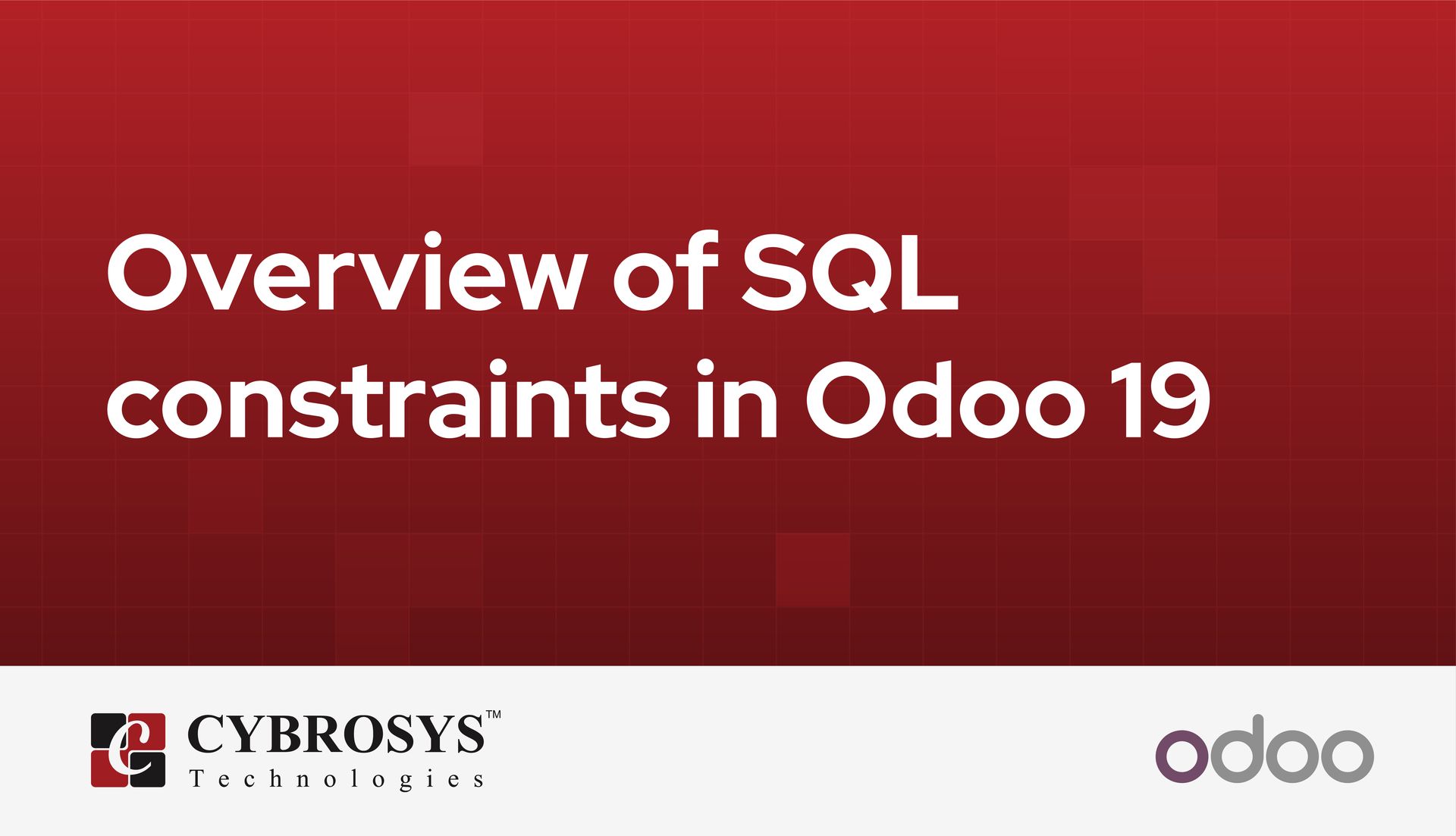 Overview of SQL constraints in Odoo 19

CYBROSYS™
Technologies

odoo